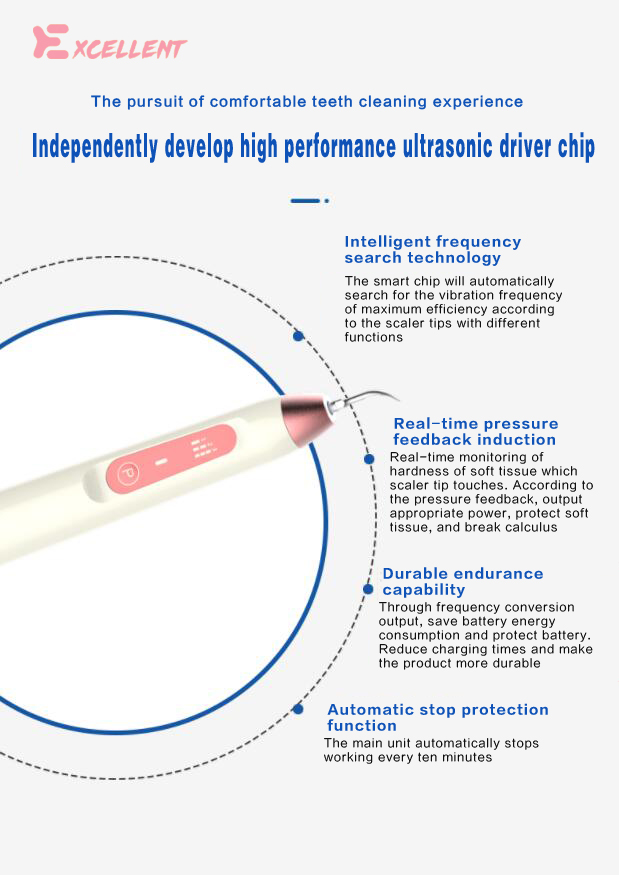 EXCELLENT

The pursuit of comfortable teeth cleaning experience

Independently develop high performance ultrasonic driver chip

Intelligent frequency search technology

The smart chip will automatically search for the vibration frequency of maximum efficiency according to the scaler tips with different functions

Real-time pressure feedback induction

Real-time monitoring of hardness of soft tissue which scaler tip touches. According to the pressure feedback, output appropriate power, protect soft tissue, and break calculus

Durable endurance capability

Through frequency conversion output, save battery energy consumption and protect battery. Reduce charging times and make the product more durable

Automatic stop protection function

The main unit automatically stops working every ten minutes